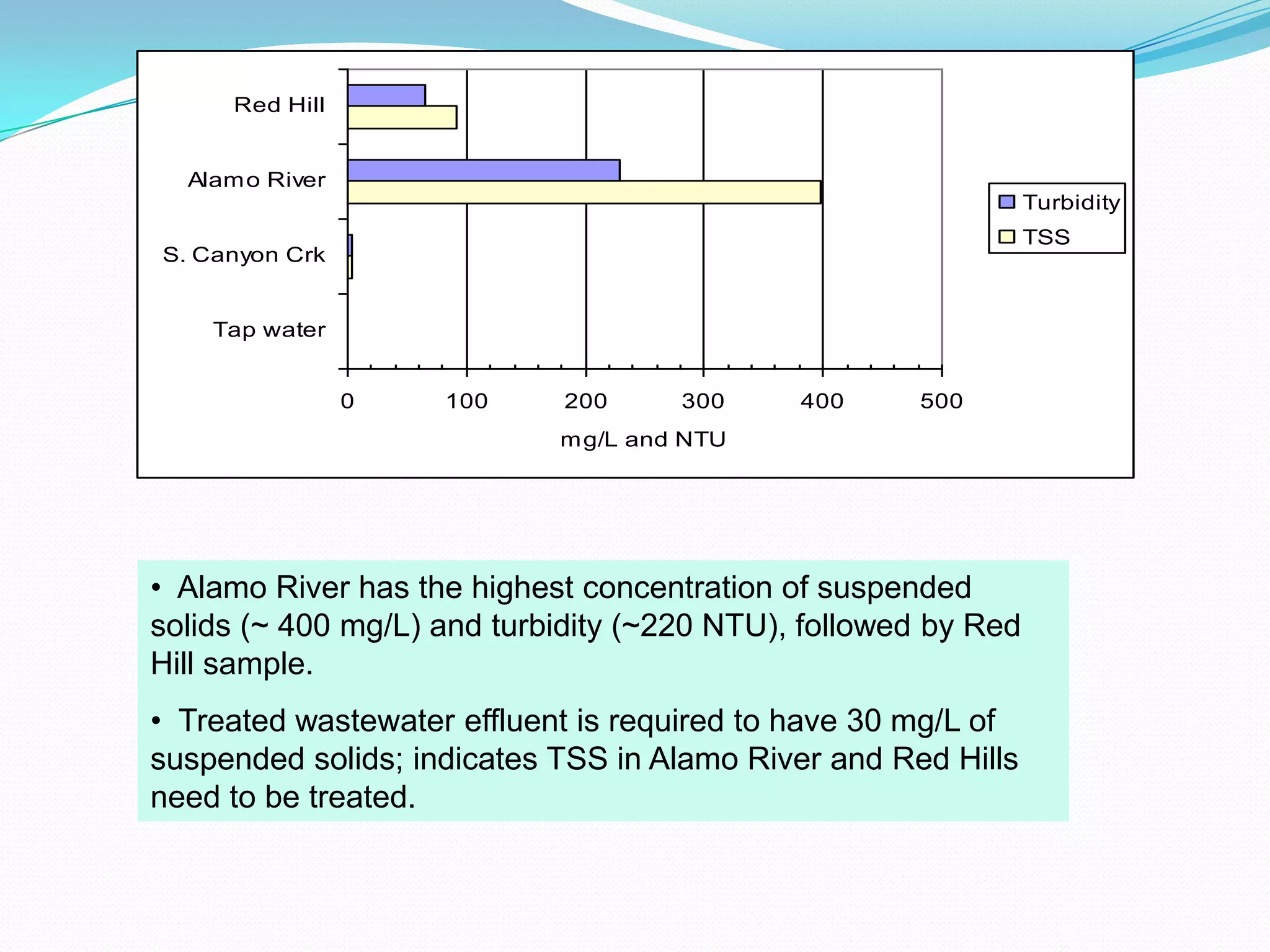 Red Hill

Alamo River

S. Canyon Crk

Tap water

0 100 200 300 400 500

mg/L and NTU

Turbidity
TSS

• Alamo River has the highest concentration of suspended solids (~ 400 mg/L) and turbidity (~220 NTU), followed by Red Hill sample.

• Treated wastewater effluent is required to have 30 mg/L of suspended solids; indicates TSS in Alamo River and Red Hills need to be treated.